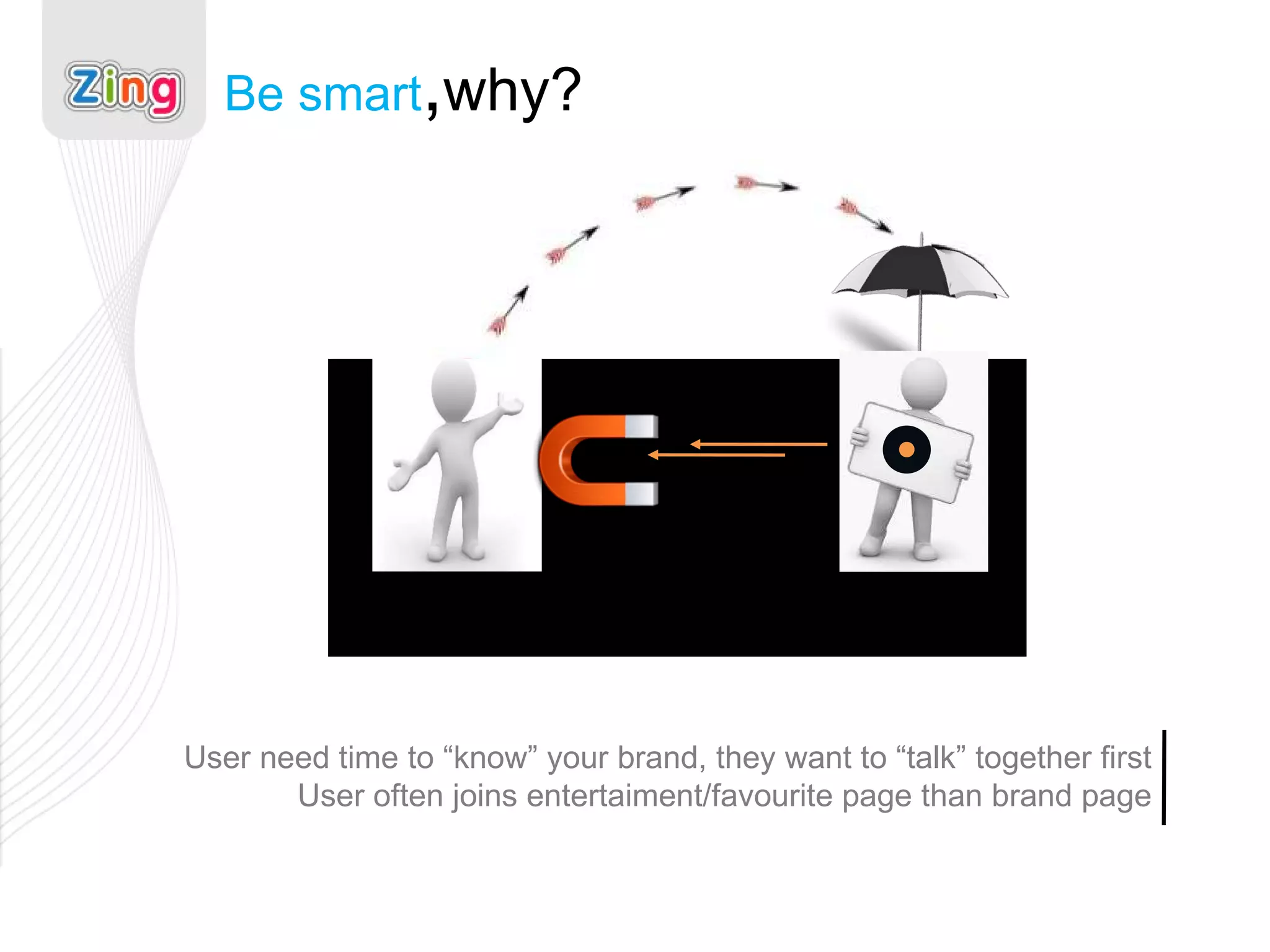 Zing

Be smart,why?

User need time to “know” your brand, they want to “talk” together first
User often joins entertaiment/favourite page than brand page